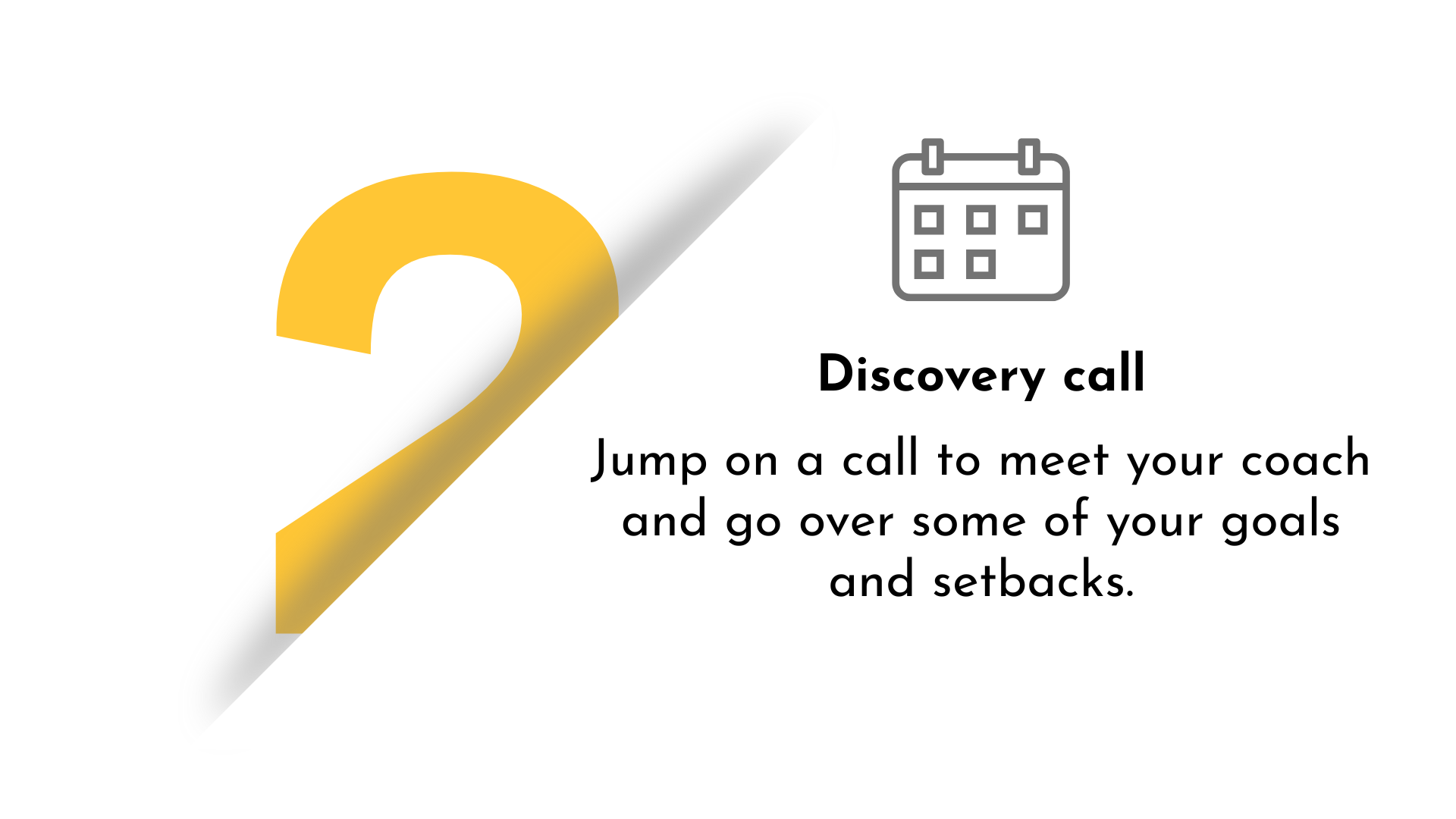 2

Discovery call

Jump on a call to meet your coach and go over some of your goals and setbacks.